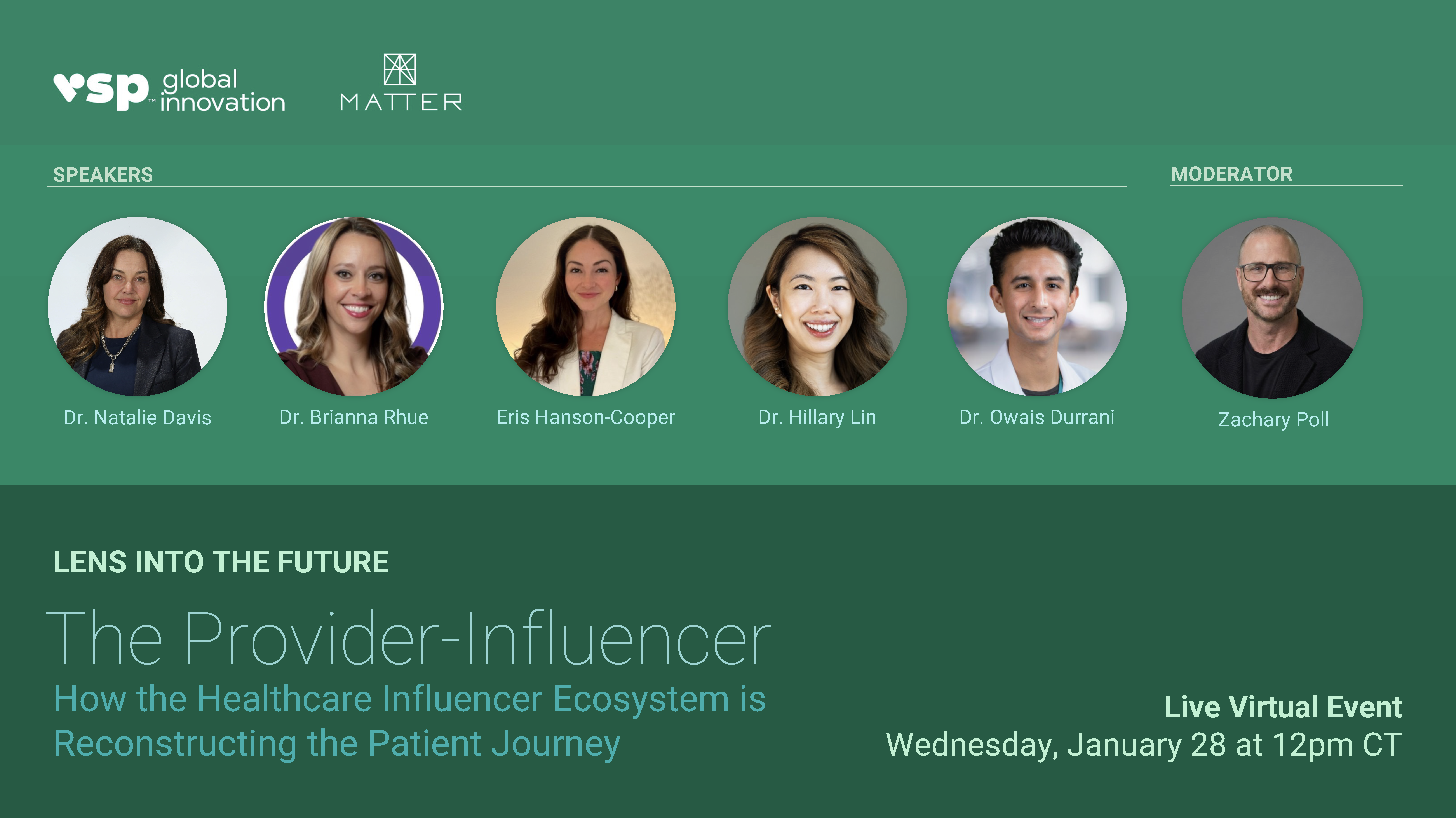 vsp™ global innovation

MATTER

SPEAKERS

MODERATOR

Dr. Natalie Davis

Dr. Brianna Rhue

Eris Hanson-Cooper

Dr. Hillary Lin

Dr. Owais Durrani

Zachary Poll

LENS INTO THE FUTURE

The Provider-Influencer

How the Healthcare Influencer Ecosystem is Reconstructing the Patient Journey

Live Virtual Event

Wednesday, January 28 at 12pm CT